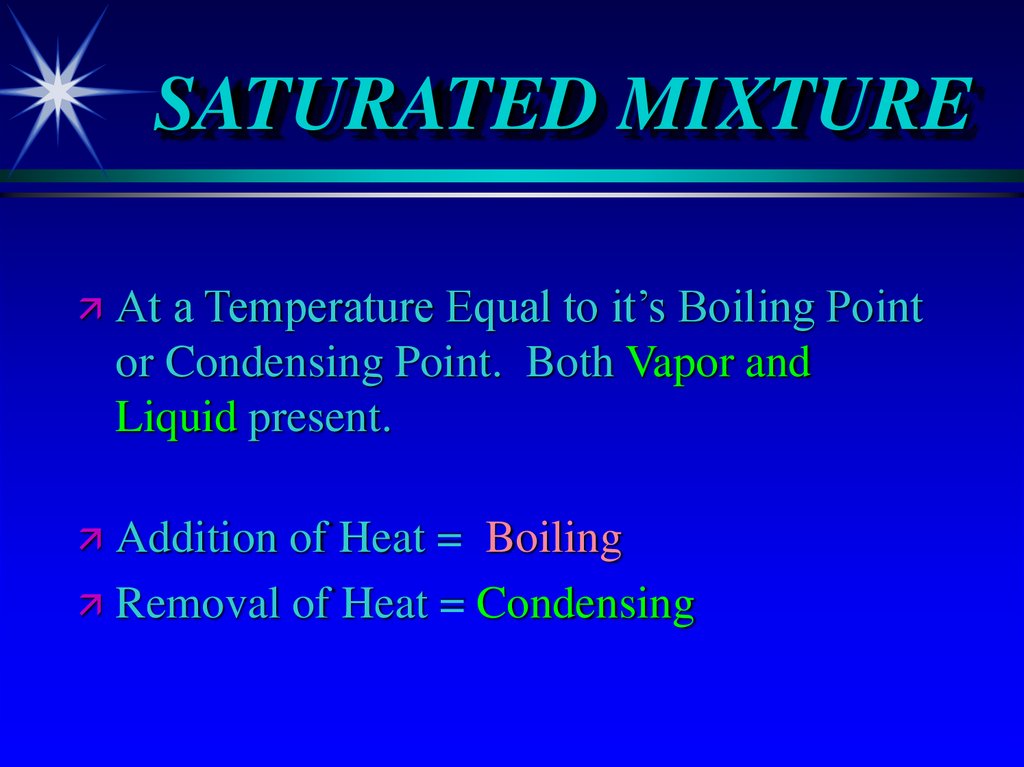 SATURATED MIXTURE

At a Temperature Equal to it’s Boiling Point or Condensing Point. Both Vapor and Liquid present.

Addition of Heat = Boiling

Removal of Heat = Condensing